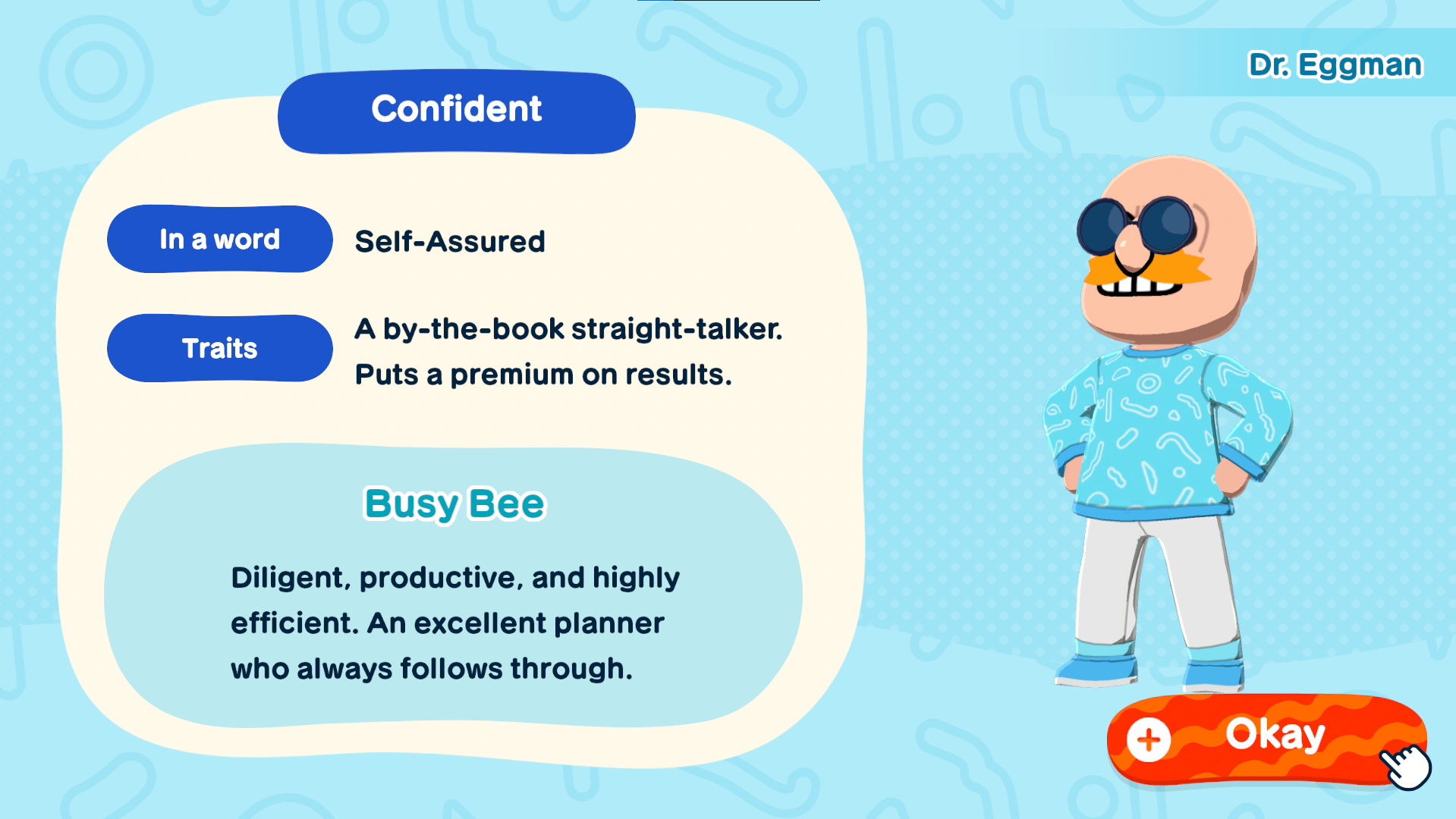 Dr. Eggman

Confident

In a word
Self-Assured

Traits
A by-the-book straight-talker. Puts a premium on results.

Busy Bee

Diligent, productive, and highly efficient. An excellent planner who always follows through.

+ Okay